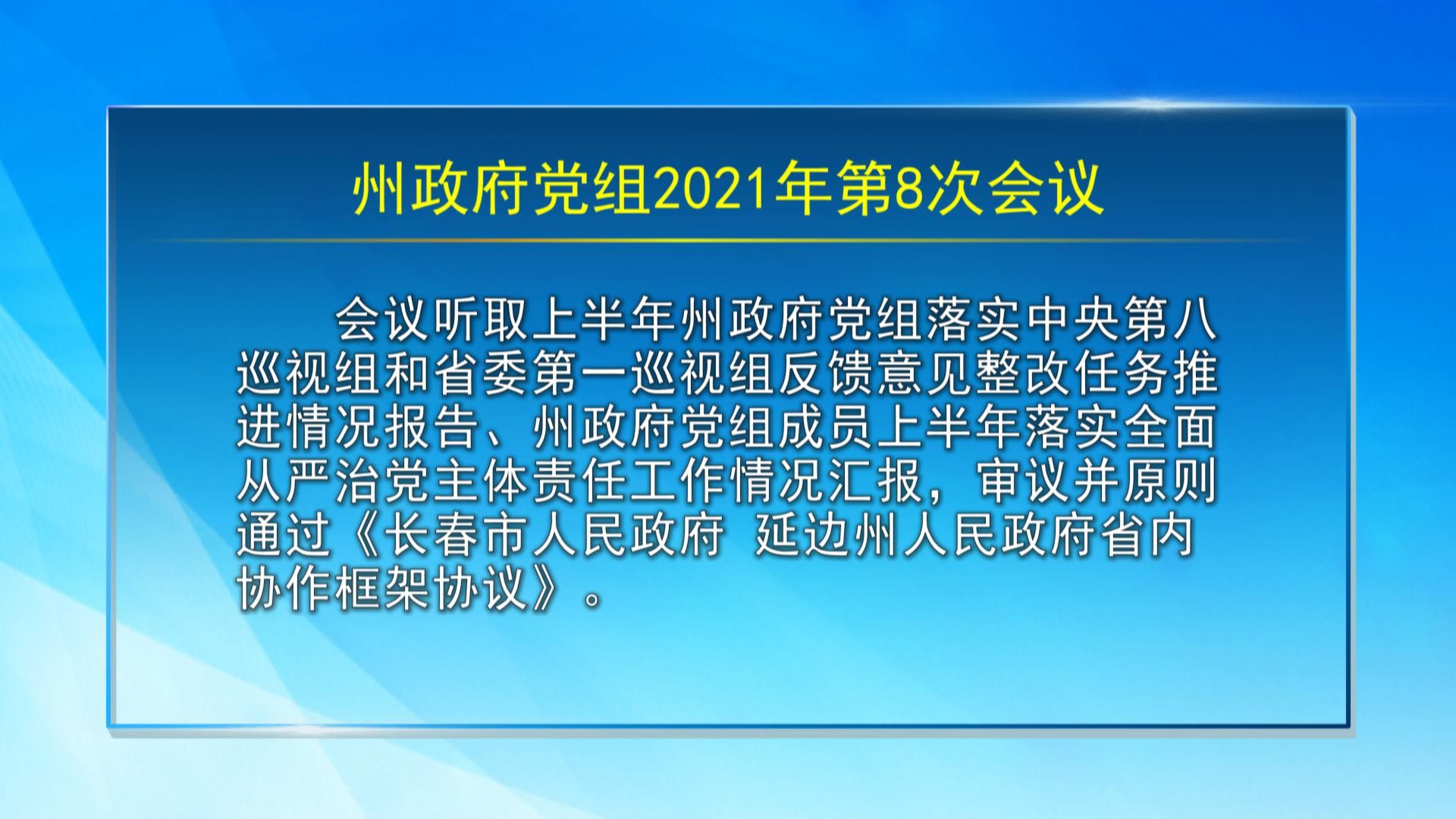 州政府党组2021年第8次会议

会议听取上半年州政府党组落实中央第八巡视组和省委第一巡视组反馈意见整改任务推进情况报告、州政府党组成员上半年落实全面从严治党主体责任工作情况汇报，审议并原则通过《长春市人民政府 延边州人民政府省内协作框架协议》。